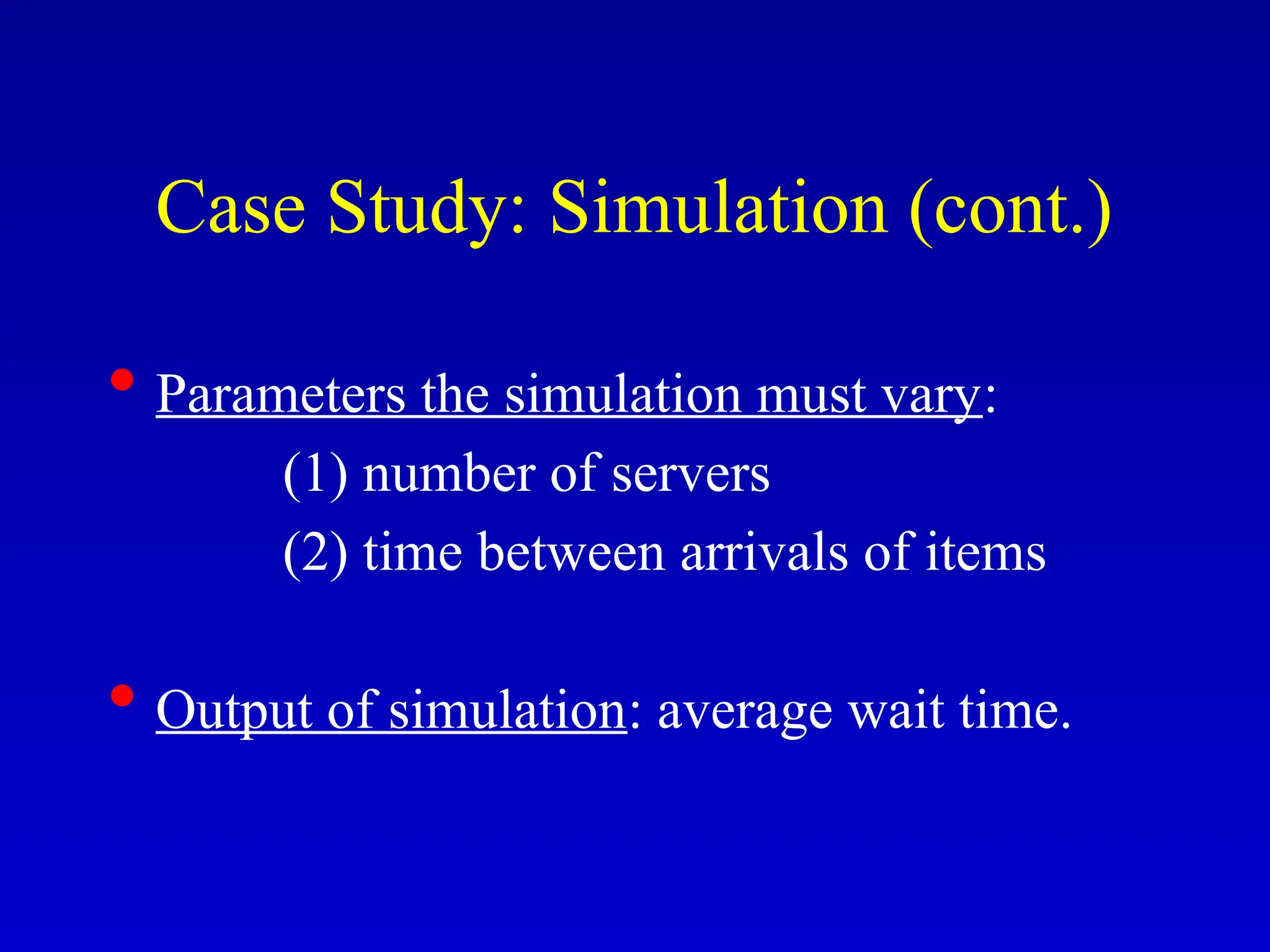 Case Study: Simulation (cont.)

• Parameters the simulation must vary:
(1) number of servers
(2) time between arrivals of items

• Output of simulation: average wait time.